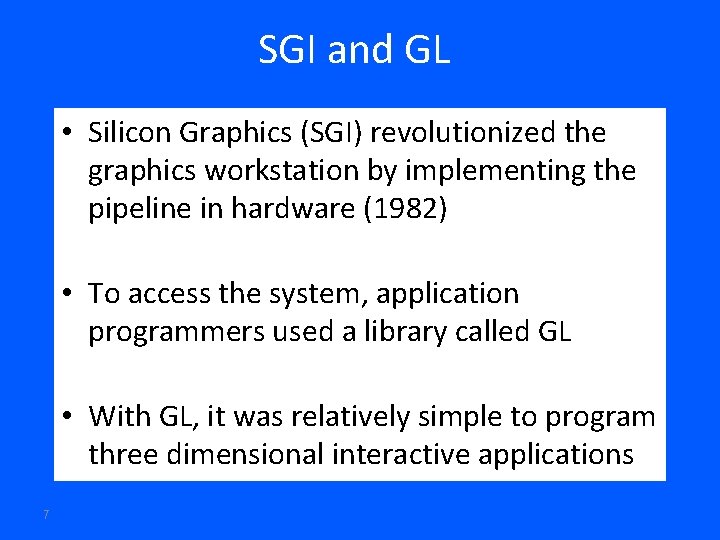 SGI and GL

• Silicon Graphics (SGI) revolutionized the graphics workstation by implementing the pipeline in hardware (1982)

• To access the system, application programmers used a library called GL

• With GL, it was relatively simple to program three dimensional interactive applications

7